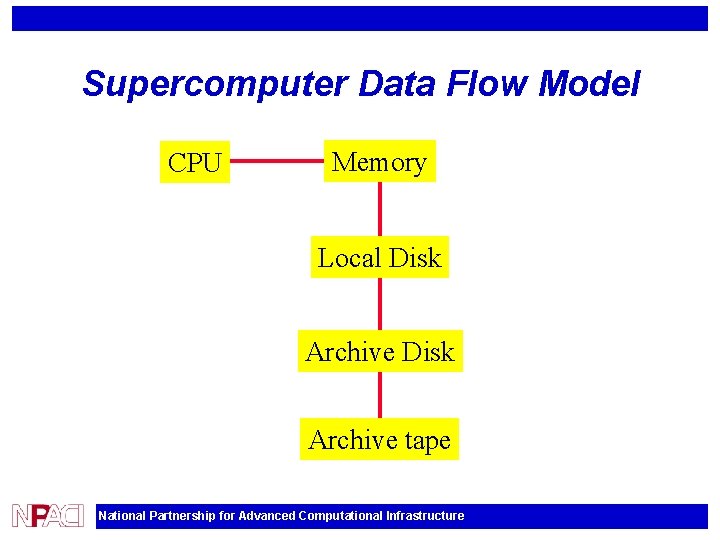 Supercomputer Data Flow Model

CPU

Memory

Local Disk

Archive Disk

Archive tape

NPACI

National Partnership for Advanced Computational Infrastructure